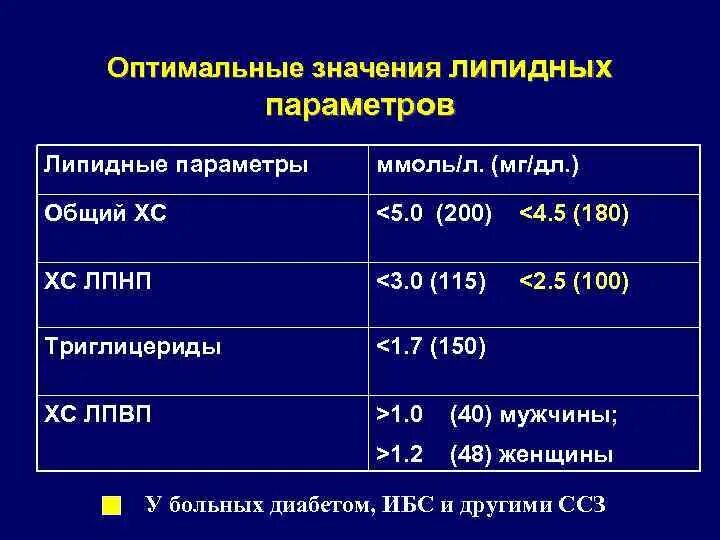 Оптимальные значения липидных параметров

| Липидные параметры | ммоль/л. (мг/дл.) |
|---|---|
| Общий ХС | <5.0 (200) <4.5 (180) |
| ХС ЛПНП | <3.0 (115) <2.5 (100) |
| Триглицериды | <1.7 (150) |
| ХС ЛПВП | >1.0 (40) мужчины; >1.2 (48) женщины |

У больных диабетом, ИБС и другими ССЗ